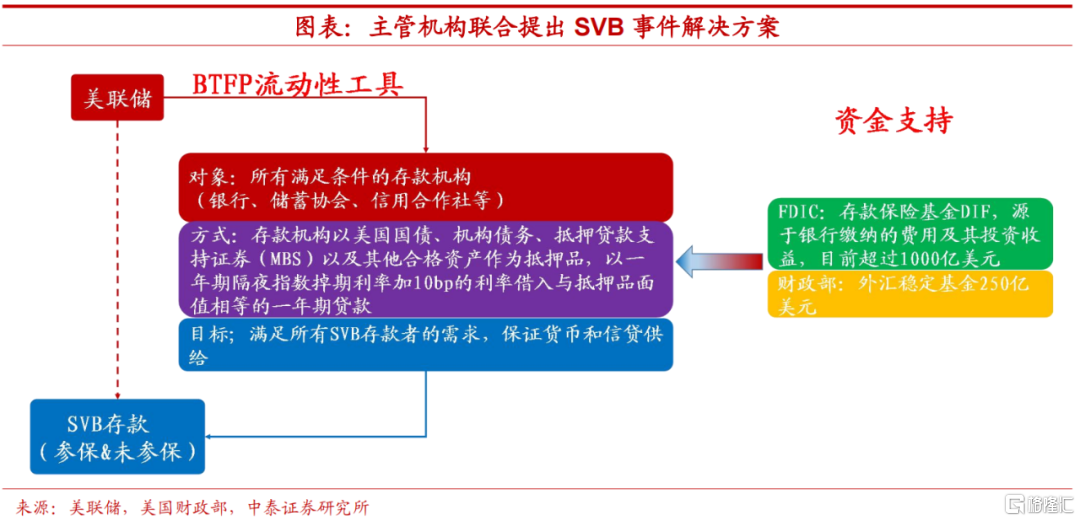 图表：主管机构联合提出 SVB 事件解决方案

美联储

BTFP流动性工具

资金支持

对象：所有满足条件的存款机构（银行、储蓄协会、信用合作社等）

方式：存款机构以美国国债、机构债务、抵押贷款支持证券（MBS）以及其他合格资产作为抵押品，以一年期隔夜指数掉期利率加10bp的利率借入与抵押品面值相等的一年期贷款

目标；满足所有SVB存款者的需求，保证货币和信贷供给

FDIC：存款保险基金DIF，源于银行缴纳的费用及其投资收益，目前超过1000亿美元

财政部：外汇稳定基金250亿美元

SVB存款（参保&未参保）

来源：美联储，美国财政部，中泰证券研究所

格隆汇